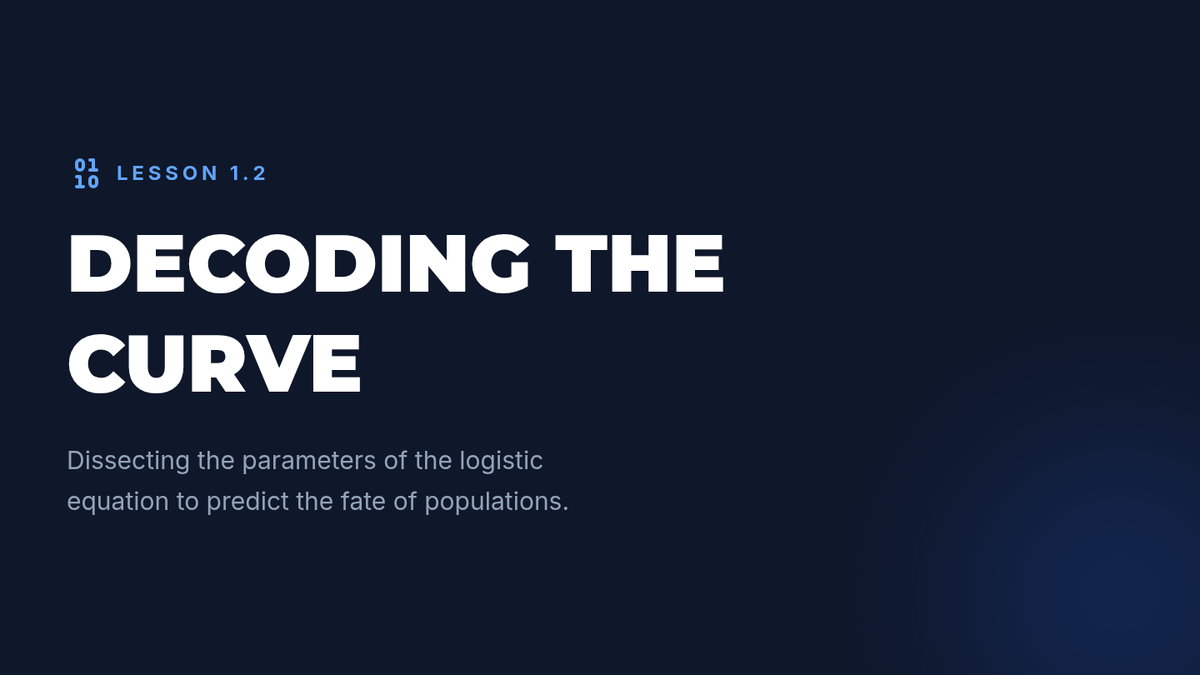 01
10 LESSON 1.2

DECODING THE CURVE

Dissecting the parameters of the logistic equation to predict the fate of populations.